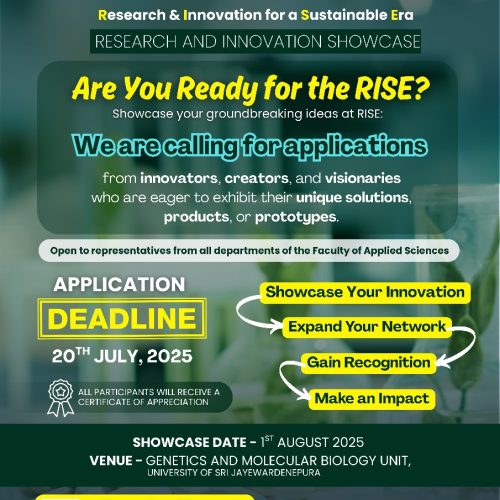 Research & Innovation for a Sustainable Era

RESEARCH AND INNOVATION SHOWCASE

Are You Ready for the RISE?

Showcase your groundbreaking ideas at RISE:

We are calling for applications

from innovators, creators, and visionaries who are eager to exhibit their unique solutions, products, or prototypes.

Open to representatives from all departments of the Faculty of Applied Sciences

APPLICATION
DEADLINE
20$^{TH}$ JULY, 2025

ALL PARTICIPANTS WILL RECEIVE A CERTIFICATE OF APPRECIATION

Showcase Your Innovation
Expand Your Network
Gain Recognition
Make an Impact

SHOWCASE DATE - 1$^{ST}$ AUGUST 2025
VENUE - GENETICS AND MOLECULAR BIOLOGY UNIT, UNIVERSITY OF SRI JAYEWARDENEPURA